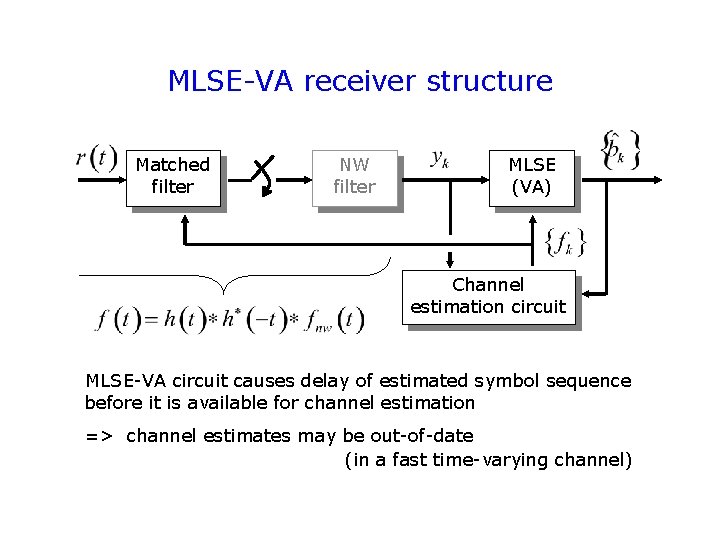 MLSE-VA receiver structure

$r(t)$

Matched filter

NW filter

$y_k$

MLSE (VA)

$\{\hat{b}_k\}$

$\{f_k\}$

Channel estimation circuit

$f(t) = h(t) * h^*(-t) * f_{nw}(t)$

MLSE-VA circuit causes delay of estimated symbol sequence before it is available for channel estimation

=> channel estimates may be out-of-date (in a fast time-varying channel)